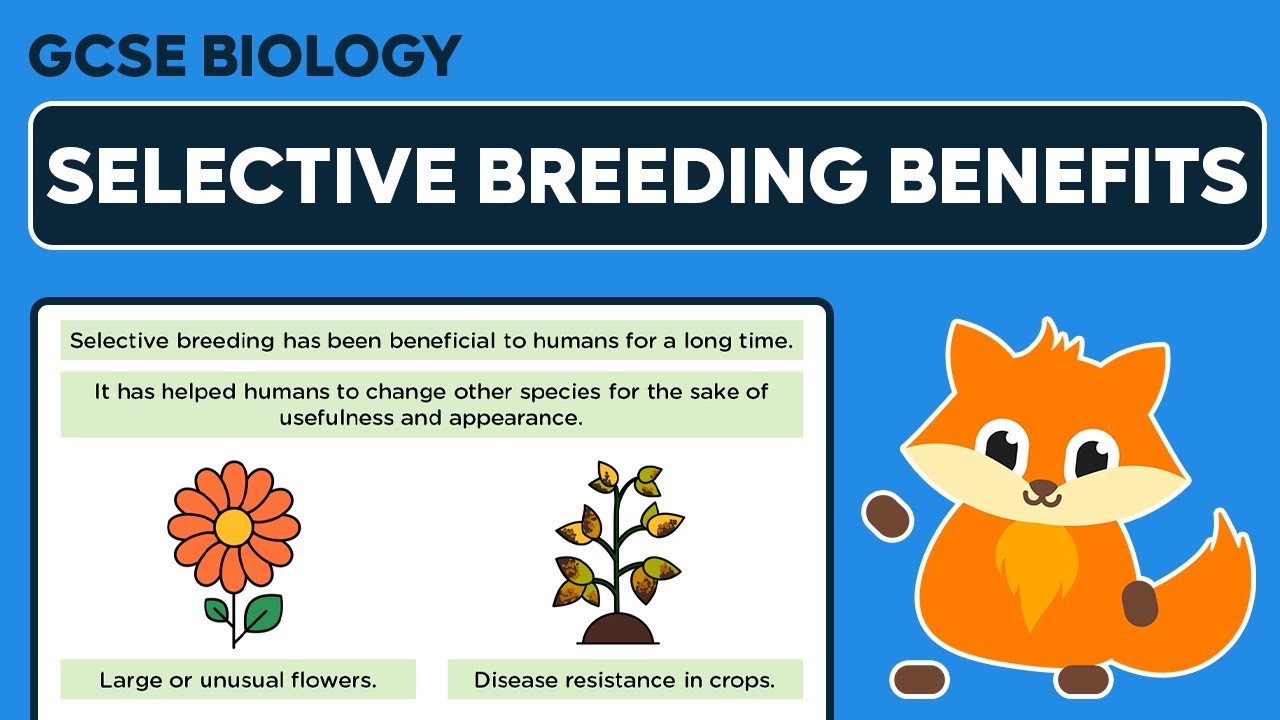 GCSE BIOLOGY

SELECTIVE BREEDING BENEFITS

Selective breeding has been beneficial to humans for a long time.

It has helped humans to change other species for the sake of usefulness and appearance.

Large or unusual flowers.

Disease resistance in crops.